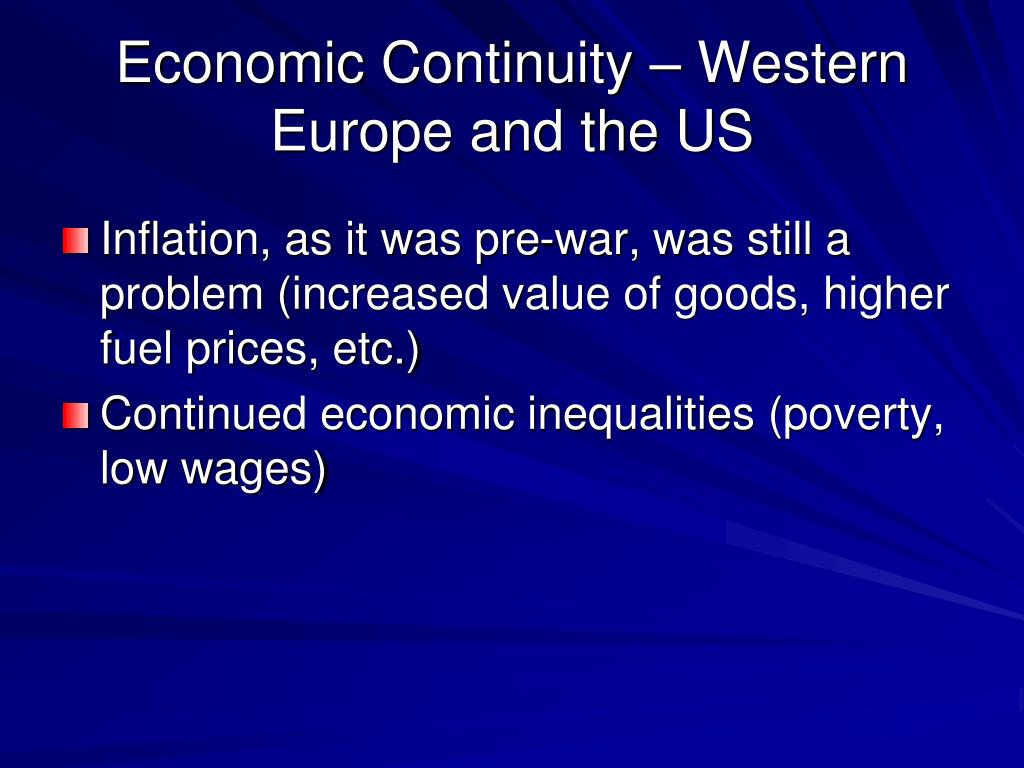 Economic Continuity – Western Europe and the US

Inflation, as it was pre-war, was still a problem (increased value of goods, higher fuel prices, etc.)

Continued economic inequalities (poverty, low wages)